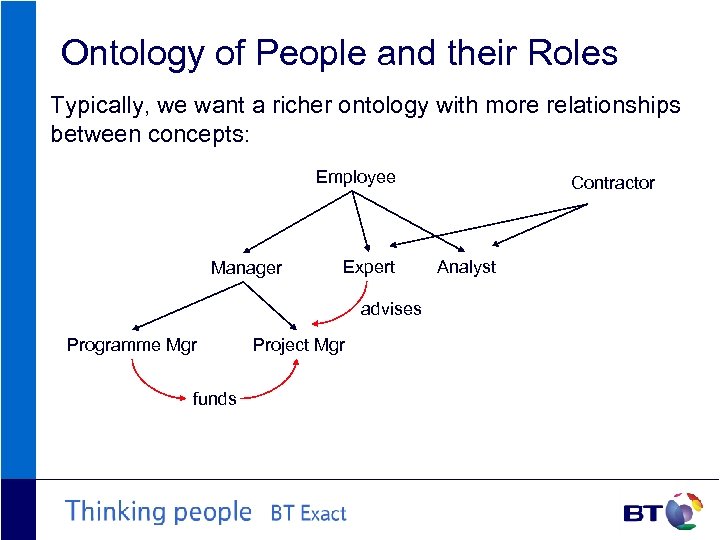 Ontology of People and their Roles

Typically, we want a richer ontology with more relationships between concepts:

Employee

Contractor

Manager

Expert

Analyst

advises

Programme Mgr

Project Mgr

funds

Thinking people BT Exact

BT